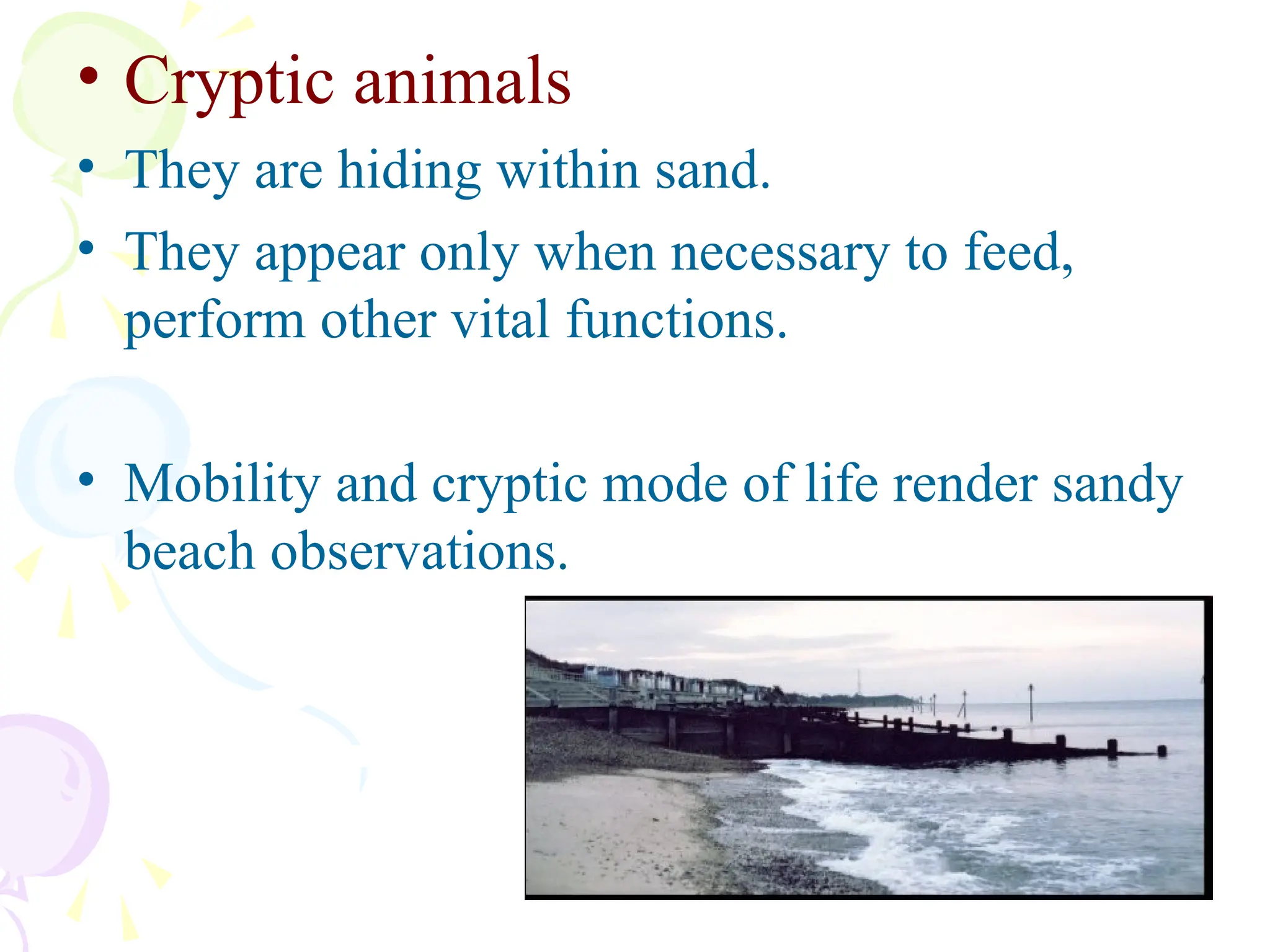 • Cryptic animals
• They are hiding within sand.
• They appear only when necessary to feed, perform other vital functions.

• Mobility and cryptic mode of life render sandy beach observations.